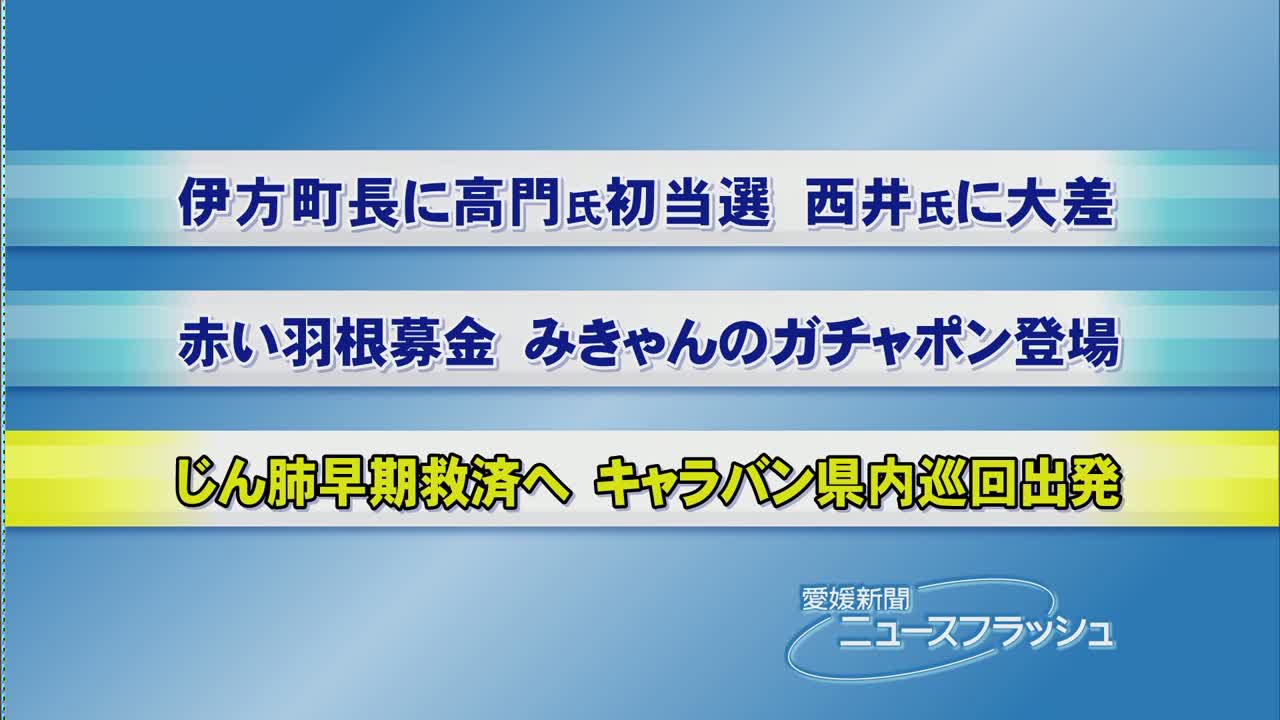 伊方町長に高門氏初当選　西井氏に大差

赤い羽根募金　みきゃんのガチャポン登場

じん肺早期救済へ　キャラバン県内巡回出発

愛媛新聞
ニュースフラッシュ